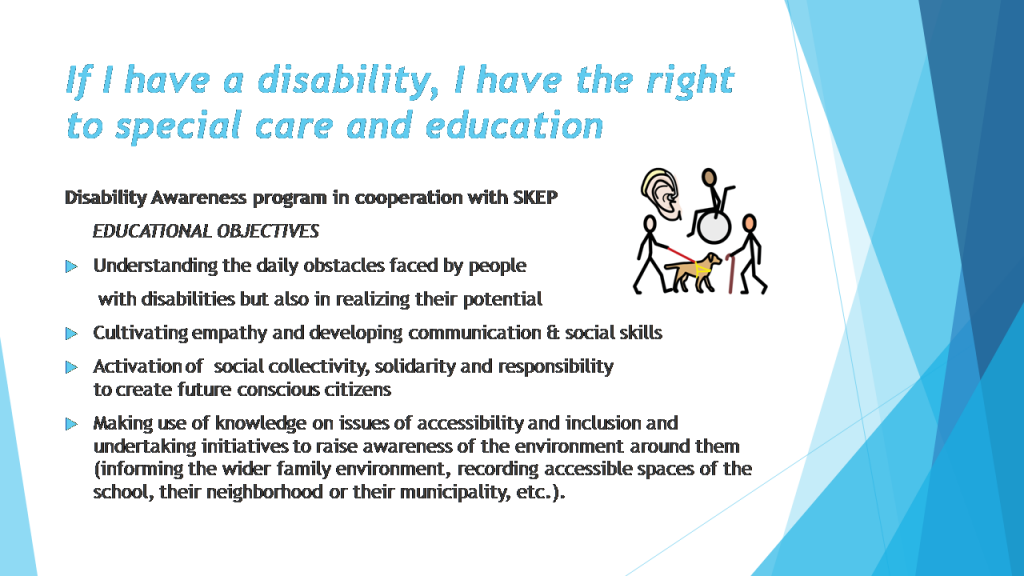 If I have a disability, I have the right to special care and education

Disability Awareness program in cooperation with SKEP

EDUCATIONAL OBJECTIVES

Understanding the daily obstacles faced by people with disabilities but also in realizing their potential

Cultivating empathy and developing communication & social skills

Activation of social collectivity, solidarity and responsibility to create future conscious citizens

Making use of knowledge on issues of accessibility and inclusion and undertaking initiatives to raise awareness of the environment around them (informing the wider family environment, recording accessible spaces of the school, their neighborhood or their municipality, etc.).